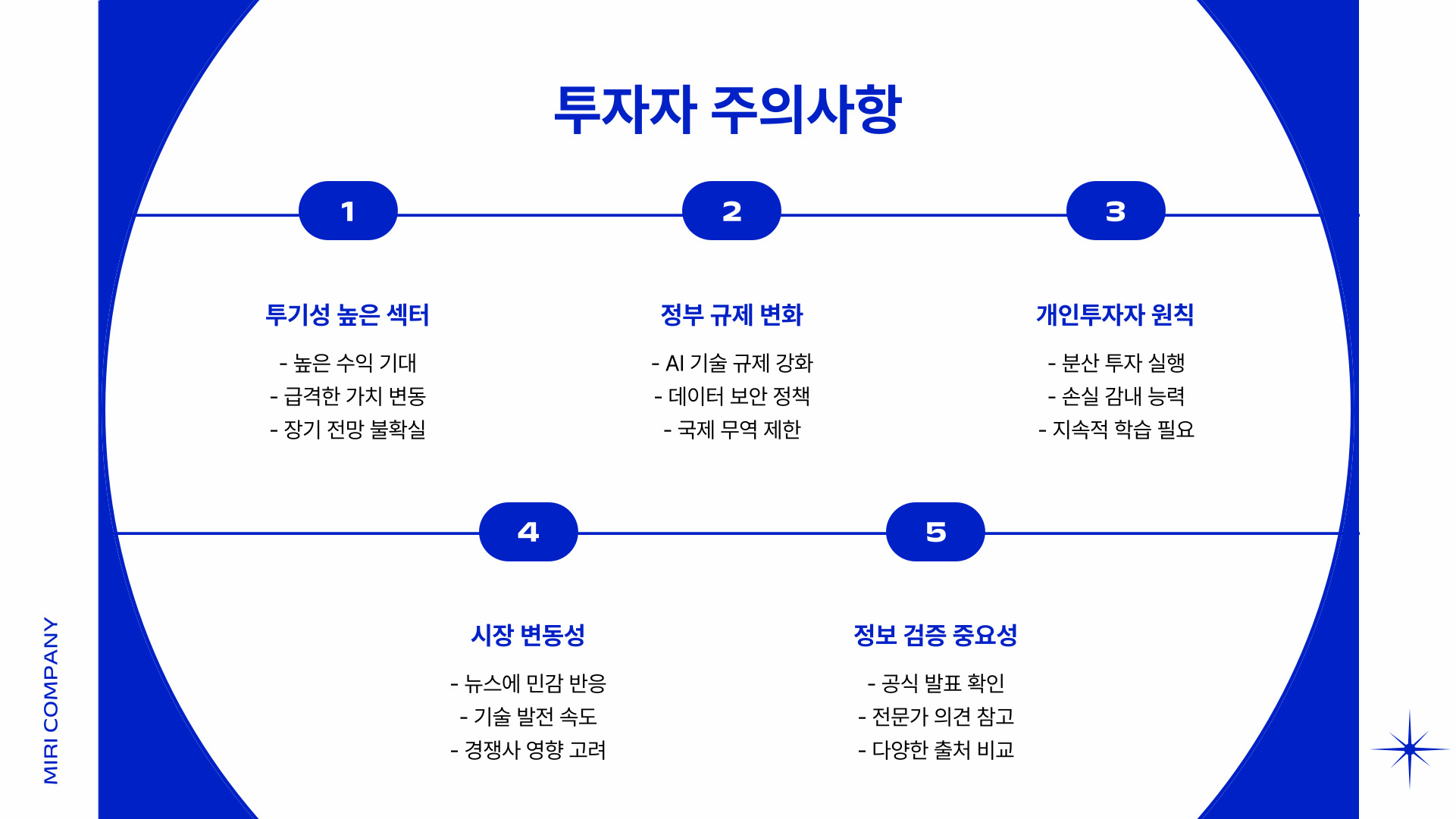 투자자 주의사항

1

투기성 높은 섹터

- 높은 수익 기대
- 급격한 가치 변동
- 장기 전망 불확실

2

정부 규제 변화

- AI 기술 규제 강화
- 데이터 보안 정책
- 국제 무역 제한

3

개인투자자 원칙

- 분산 투자 실행
- 손실 감내 능력
- 지속적 학습 필요

4

시장 변동성

- 뉴스에 민감 반응
- 기술 발전 속도
- 경쟁사 영향 고려

5

정보 검증 중요성

- 공식 발표 확인
- 전문가 의견 참고
- 다양한 출처 비교

MIRI COMPANY